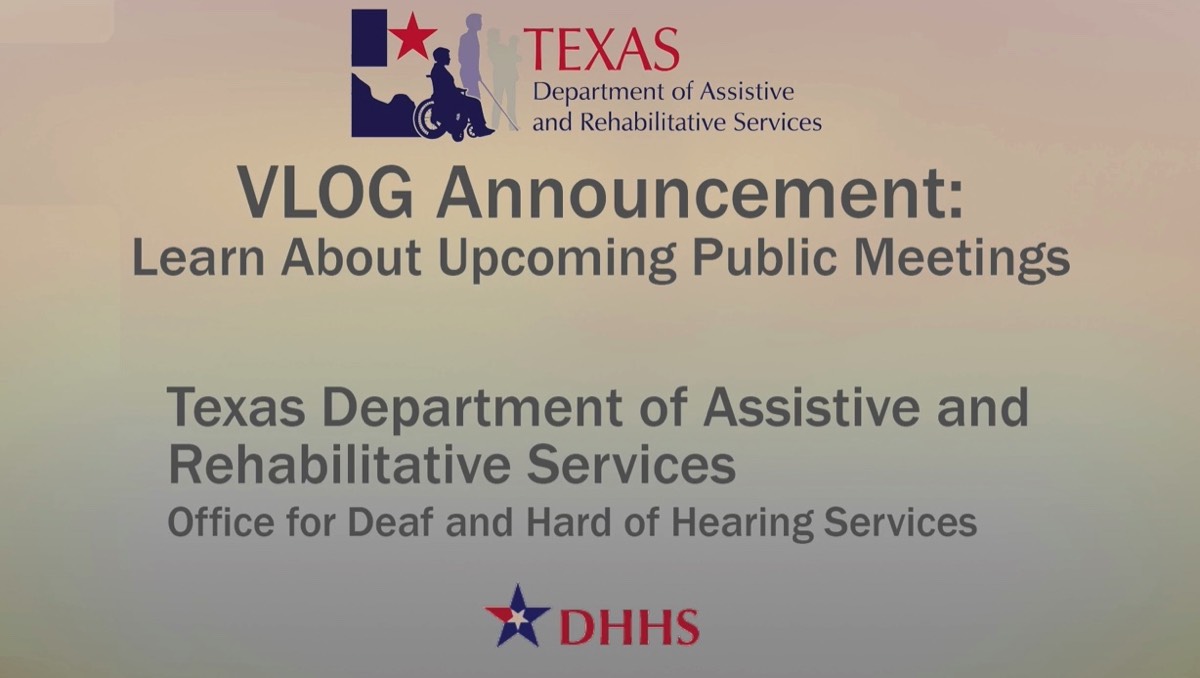 TEXAS
Department of Assistive and Rehabilitative Services

VLOG Announcement:
Learn About Upcoming Public Meetings

Texas Department of Assistive and Rehabilitative Services
Office for Deaf and Hard of Hearing Services

DHHS